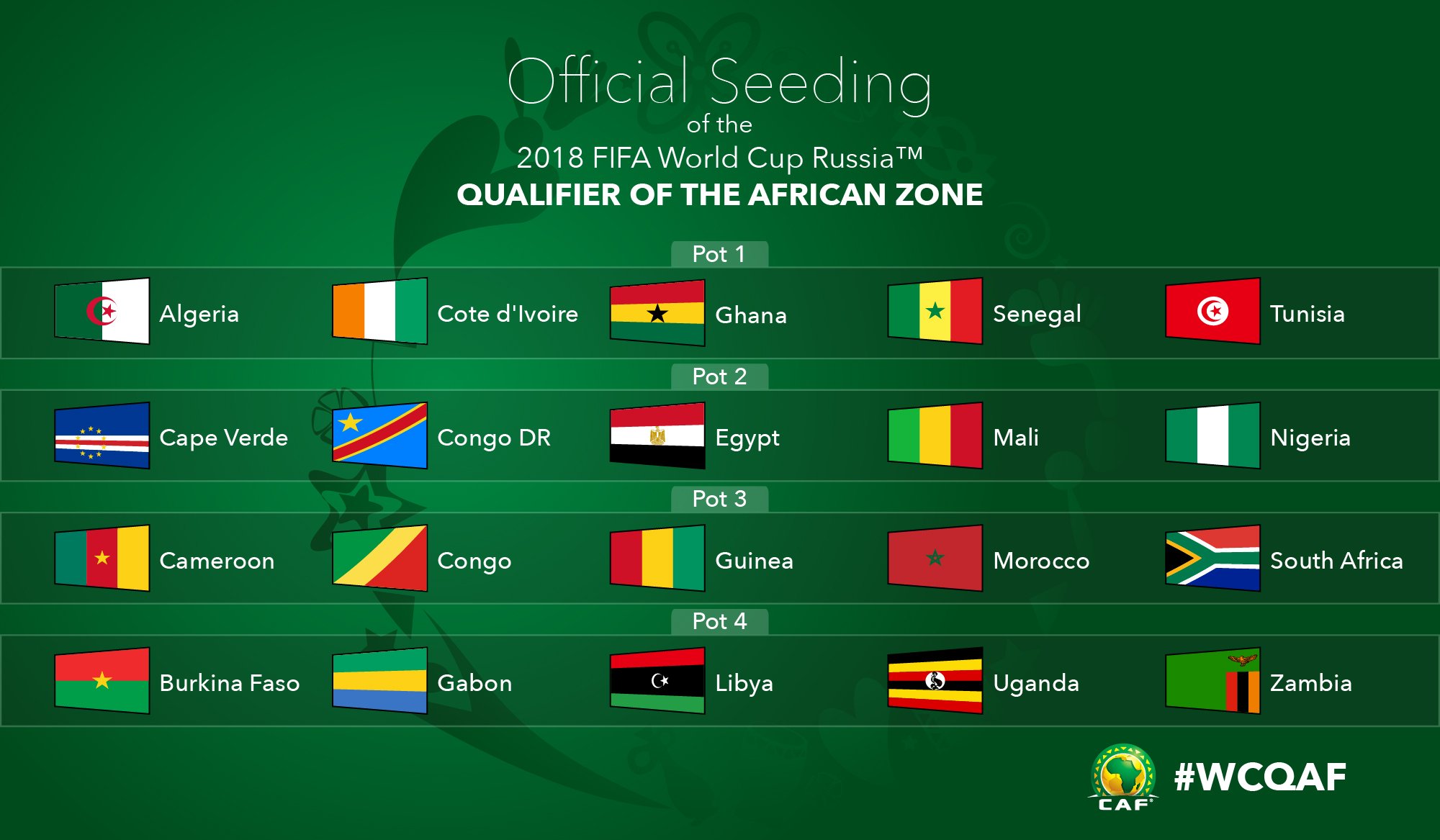 Official Seeding
of the
2018 FIFA World Cup Russia™
QUALIFIER OF THE AFRICAN ZONE

Pot 1

Algeria
Cote d'Ivoire
Ghana
Senegal
Tunisia

Pot 2

Cape Verde
Congo DR
Egypt
Mali
Nigeria

Pot 3

Cameroon
Congo
Guinea
Morocco
South Africa

Pot 4

Burkina Faso
Gabon
Libya
Uganda
Zambia

CAF
#WCQAF